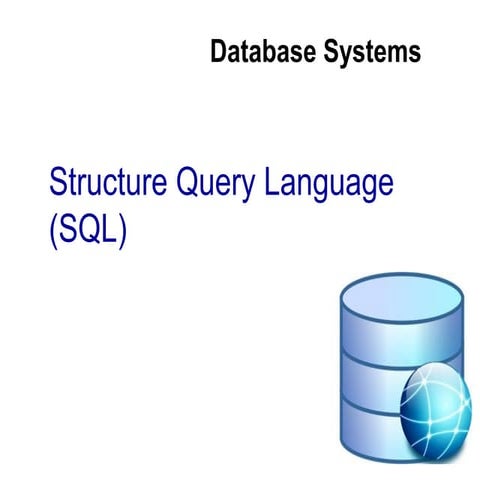 Database Systems

Structure Query Language (SQL)